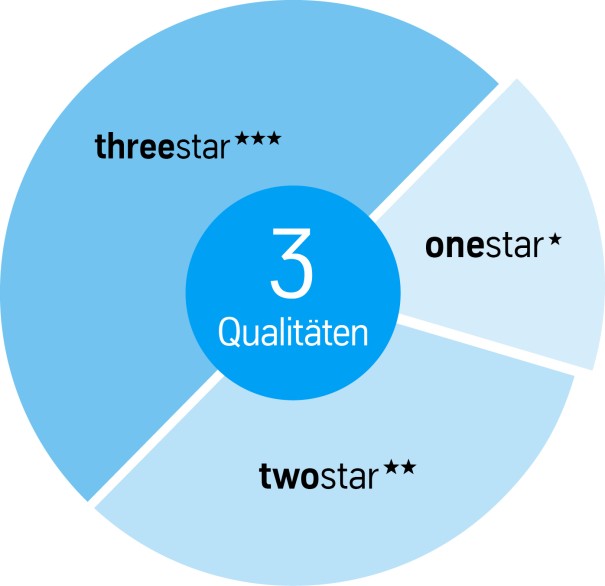 threestar ★★★

3
Qualitäten

onestar ★

twostar ★★